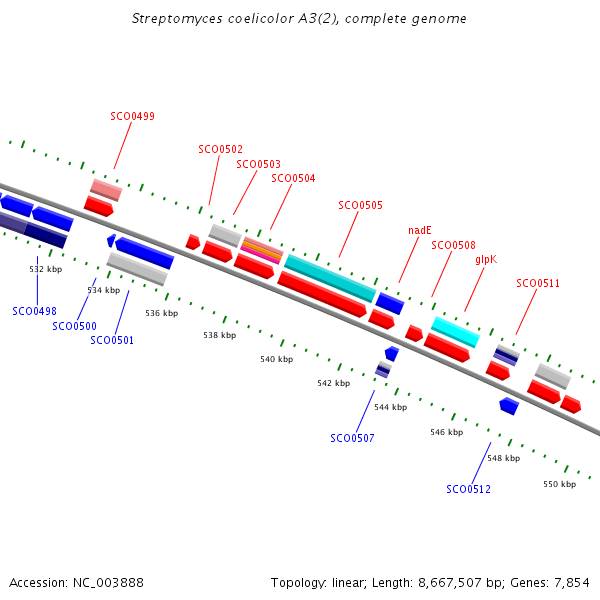 Streptomyces coelicolor A3(2), complete genome

SCO0499

SCO0502

SCO0503

SCO0504

SCO0505

nadE

SCO0508

glpK

SCO0511

532 kbp

534 kbp

536 kbp

538 kbp

540 kbp

542 kbp

544 kbp

546 kbp

548 kbp

550 kbp

SCO0498

SCO0500

SCO0501

SCO0507

SCO0512

Accession: NC_003888

Topology: linear; Length: 8,667,507 bp; Genes: 7,854